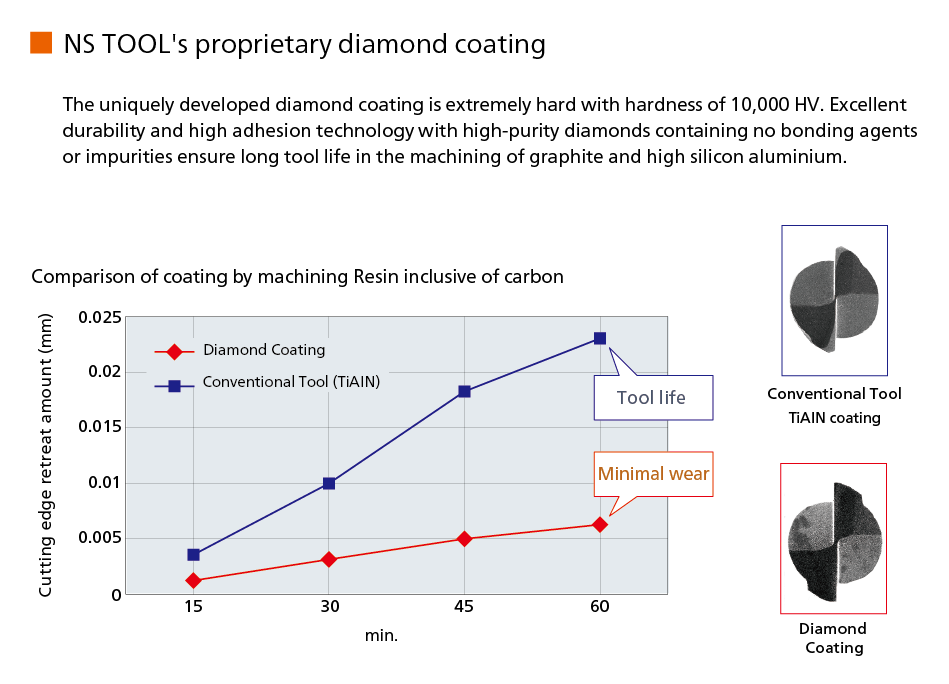 NS TOOL's proprietary diamond coating

The uniquely developed diamond coating is extremely hard with hardness of 10,000 HV. Excellent durability and high adhesion technology with high-purity diamonds containing no bonding agents or impurities ensure long tool life in the machining of graphite and high silicon aluminium.

Comparison of coating by machining Resin inclusive of carbon

Cutting edge retreat amount (mm)

0.025
0.02
0.015
0.01
0.005
0

Diamond Coating
Conventional Tool (TiAIN)

Tool life

Minimal wear

15
30
45
60

min.

Conventional Tool
TiAIN coating

Diamond
Coating